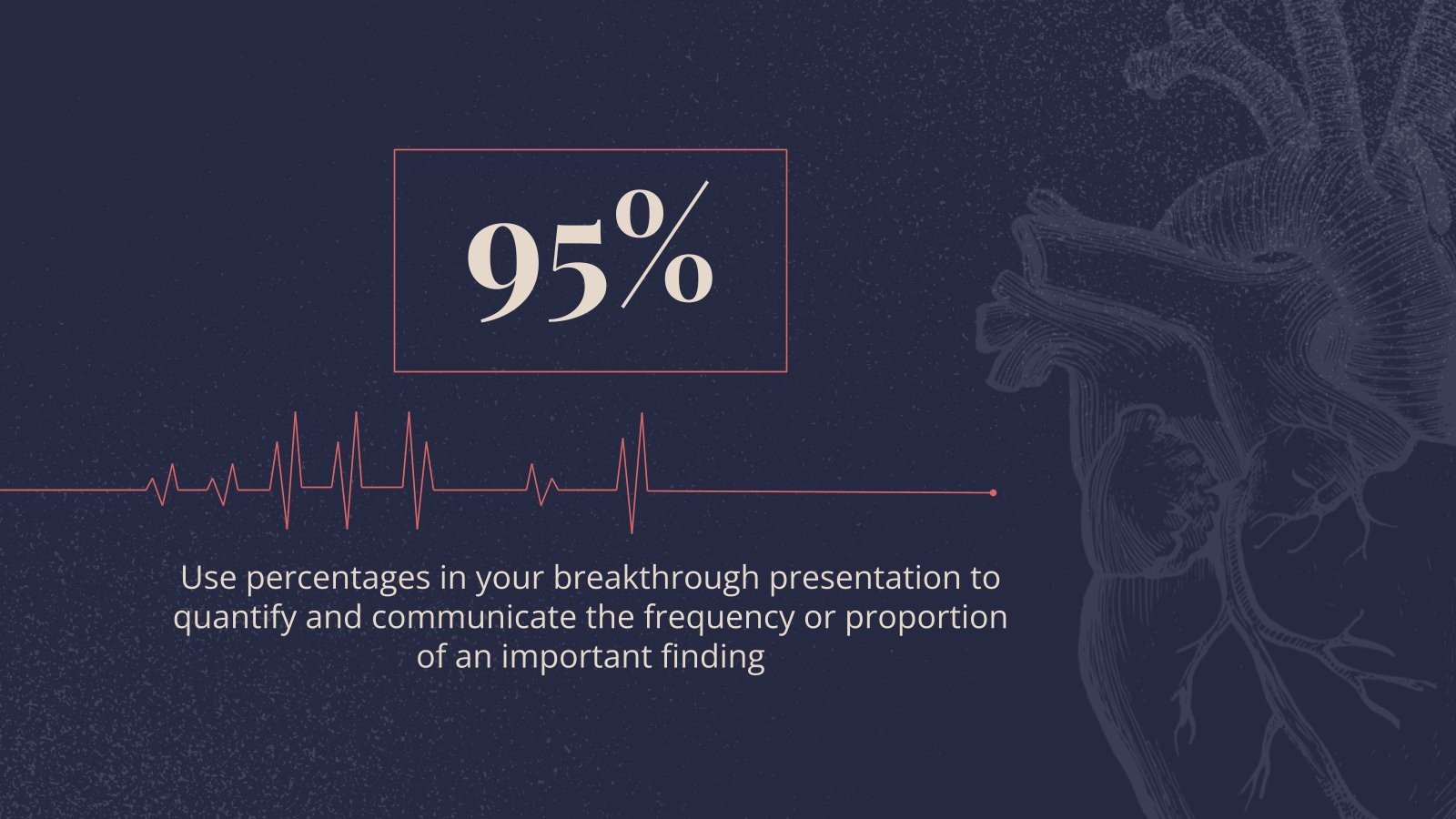 95%

Use percentages in your breakthrough presentation to quantify and communicate the frequency or proportion of an important finding